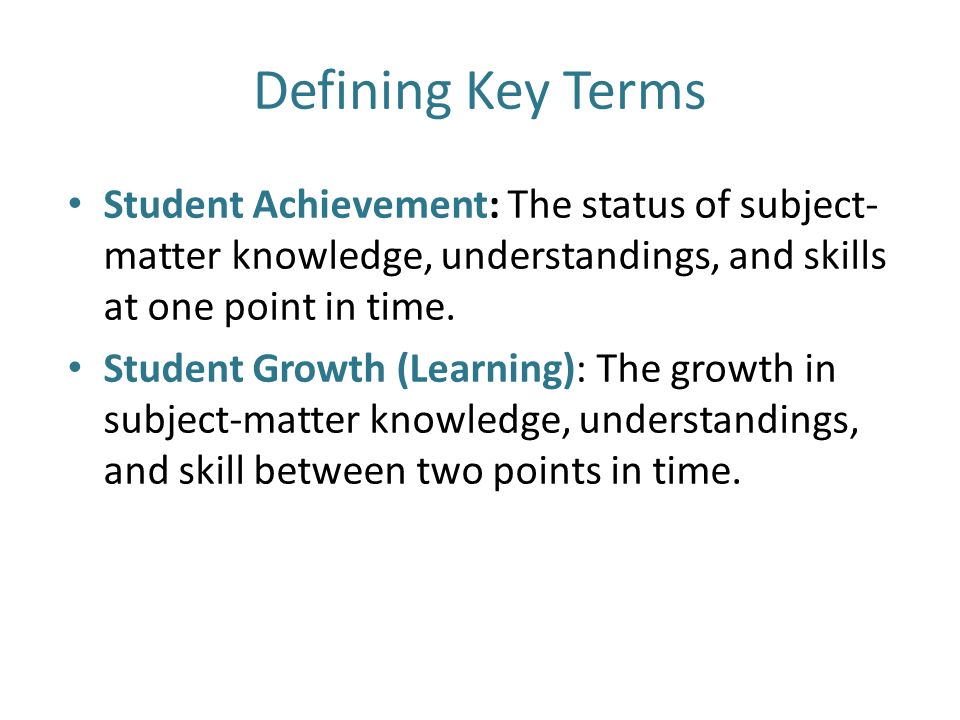 Defining Key Terms

• Student Achievement: The status of subject-matter knowledge, understandings, and skills at one point in time.

• Student Growth (Learning): The growth in subject-matter knowledge, understandings, and skill between two points in time.